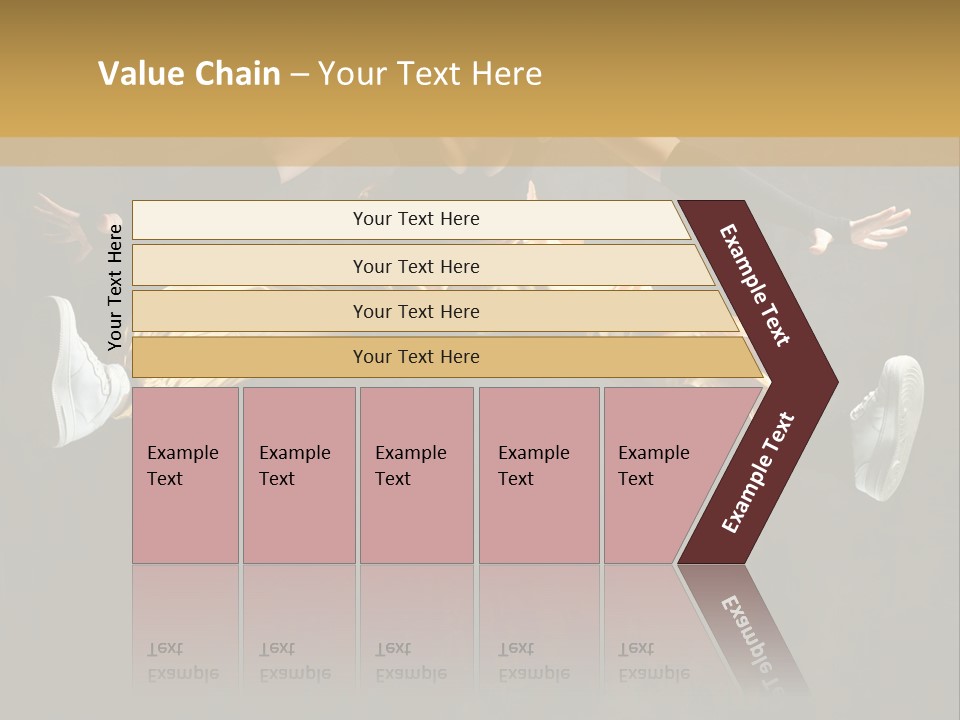 Value Chain – Your Text Here

Your Text Here

Your Text Here

Your Text Here

Your Text Here

Your Text Here

Example Text

Example Text

Example Text

Example Text

Example Text

Example Text

Example Text